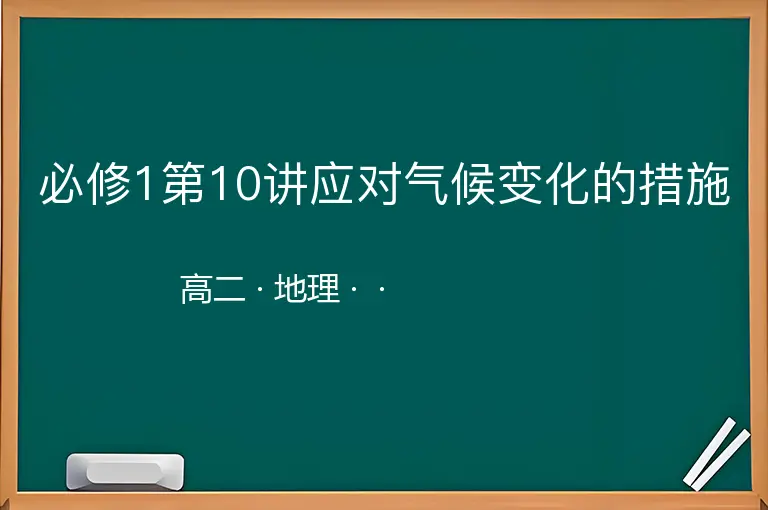 必修1第10讲应对气候变化的措施

高二 · 地理 · ·